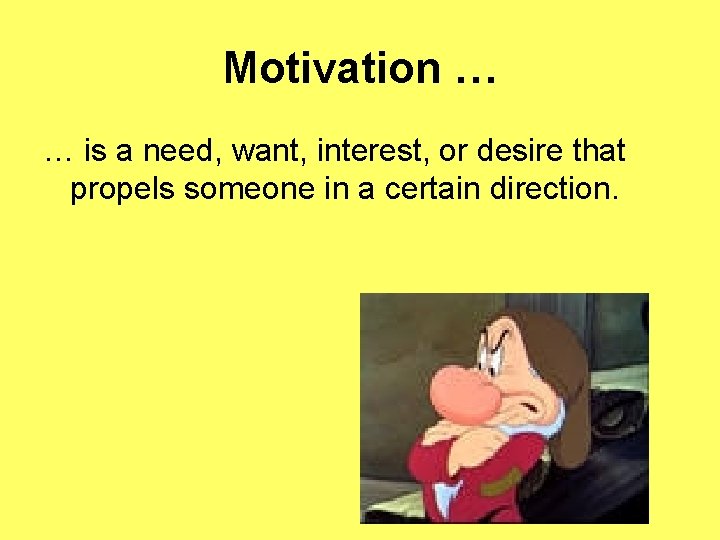 Motivation …

… is a need, want, interest, or desire that propels someone in a certain direction.